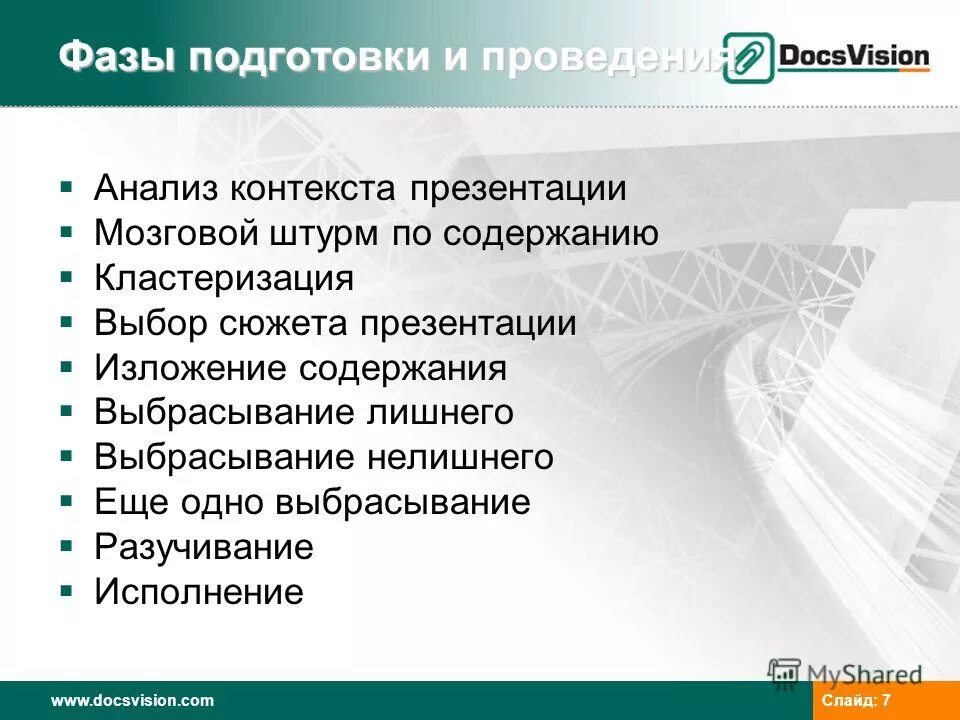 Фазы подготовки и проведения

DocsVision

- Анализ контекста презентации
- Мозговой штурм по содержанию
- Кластеризация
- Выбор сюжета презентации
- Изложение содержания
- Выбрасывание лишнего
- Выбрасывание нелишнего
- Еще одно выбрасывание
- Разучивание
- Исполнение

MyShared

www.docsvision.com

Слайд: 7